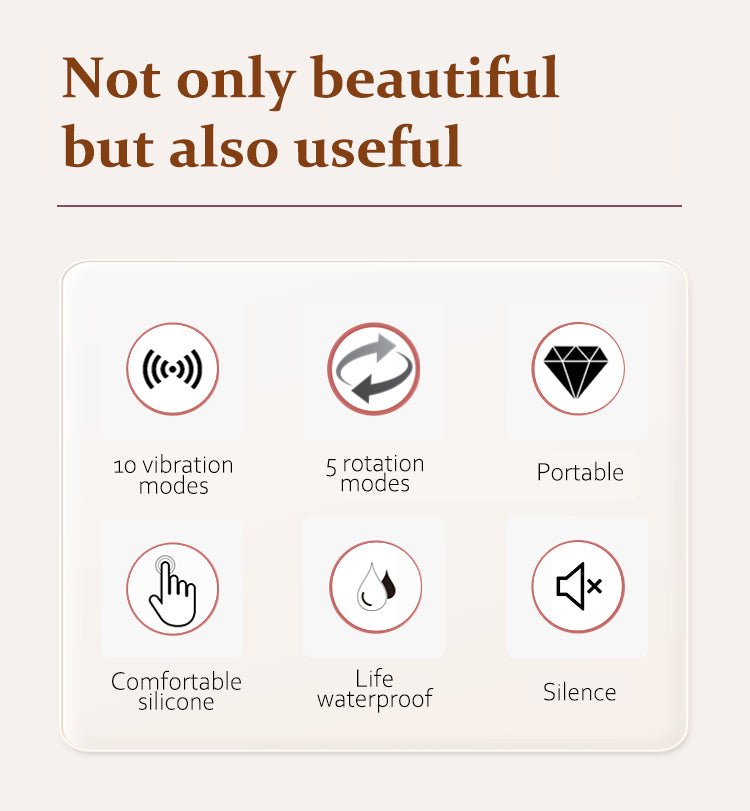 Not only beautiful but also useful

10 vibration modes

5 rotation modes

Portable

Comfortable silicone

Life waterproof

Silence